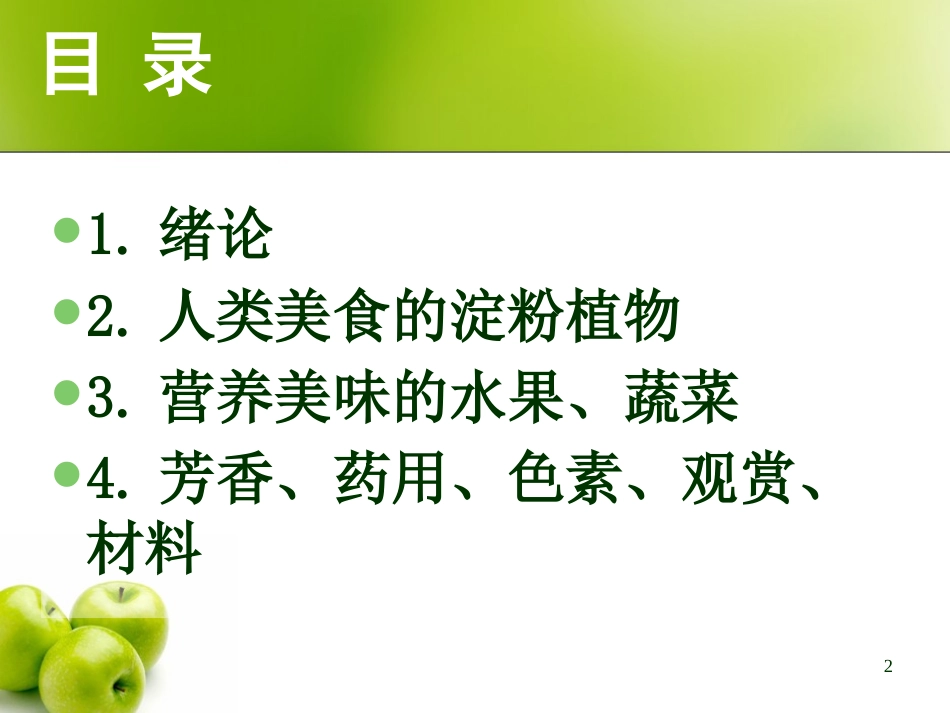 目 录

1. 绪论

2. 人类美食的淀粉植物

3. 营养美味的水果、蔬菜

4. 芳香、药用、色素、观赏、材料

2